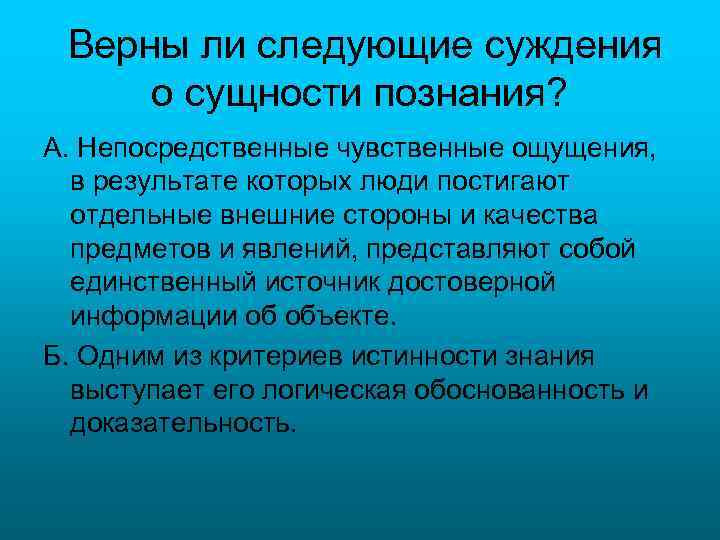 Верны ли следующие суждения о сущности познания?

А. Непосредственные чувственные ощущения, в результате которых люди постигают отдельные внешние стороны и качества предметов и явлений, представляют собой единственный источник достоверной информации об объекте.

Б. Одним из критериев истинности знания выступает его логическая обоснованность и доказательность.